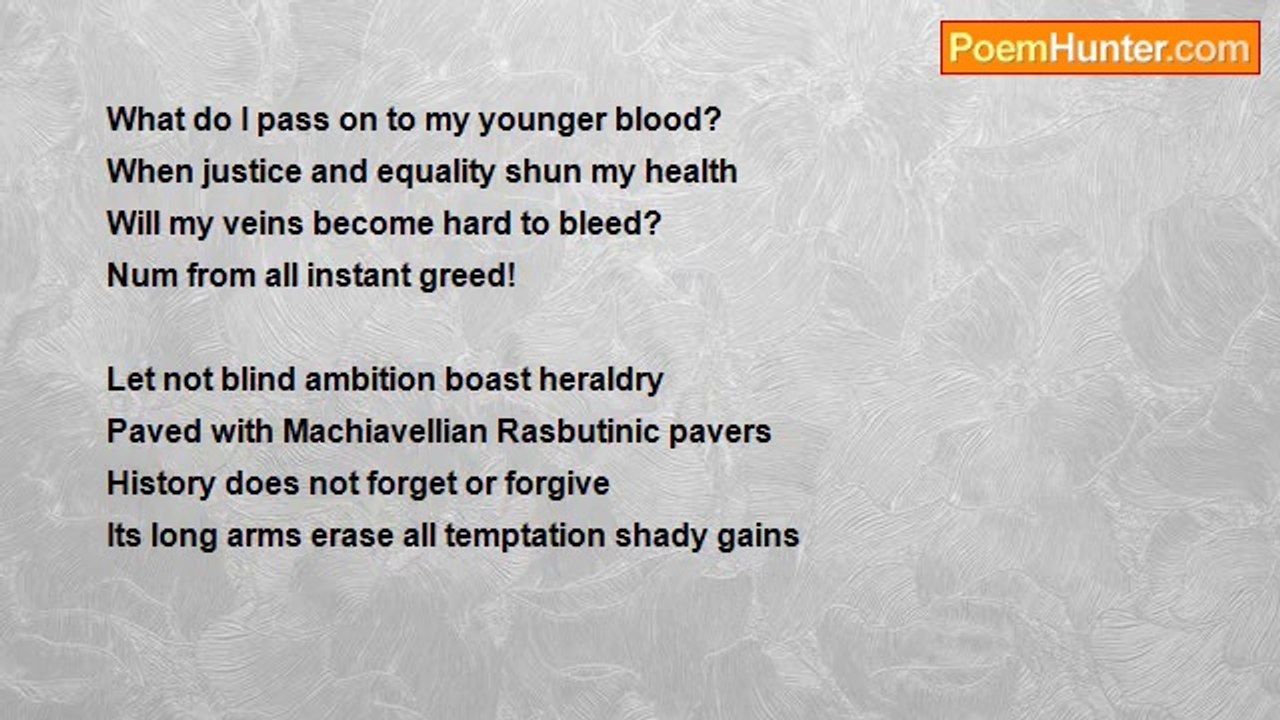 PoemHunter.com

What do I pass on to my younger blood?
When justice and equality shun my health
Will my veins become hard to bleed?
Num from all instant greed!

Let not blind ambition boast heraldry
Paved with Machiavellian Rasbutinic pavers
History does not forget or forgive
Its long arms erase all temptation shady gains